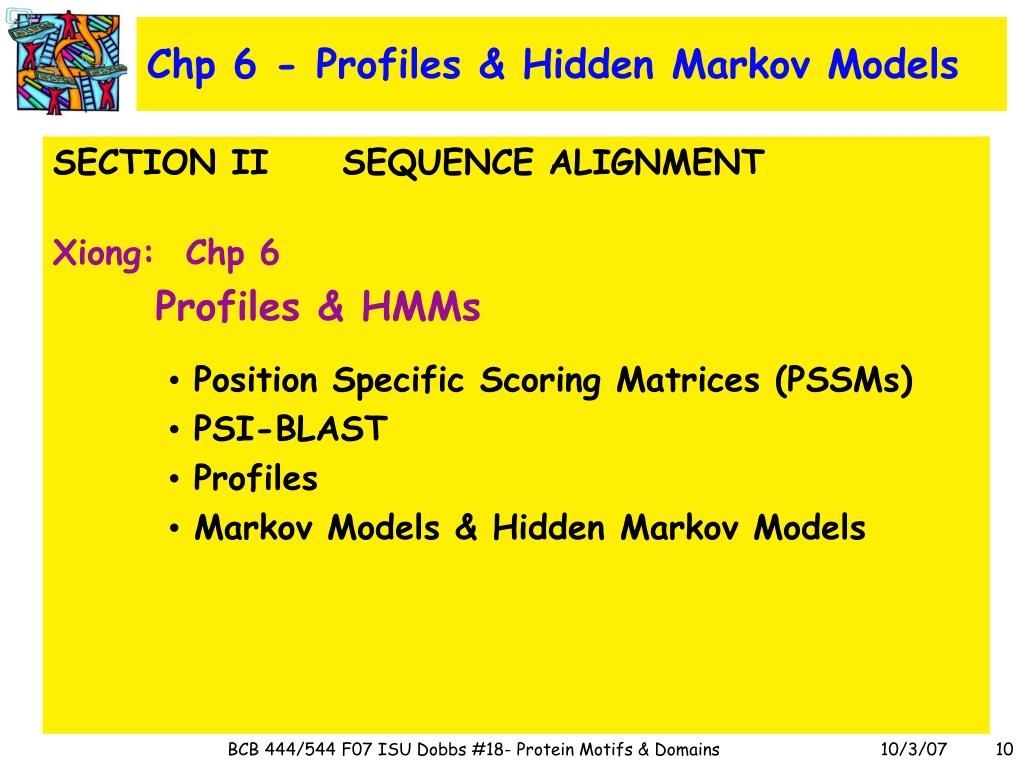 Chp 6 - Profiles & Hidden Markov Models

SECTION II SEQUENCE ALIGNMENT

Xiong: Chp 6

Profiles & HMMs

• Position Specific Scoring Matrices (PSSMs)
• PSI-BLAST
• Profiles
• Markov Models & Hidden Markov Models

BCB 444/544 F07 ISU Dobbs #18- Protein Motifs & Domains 10/3/07 10